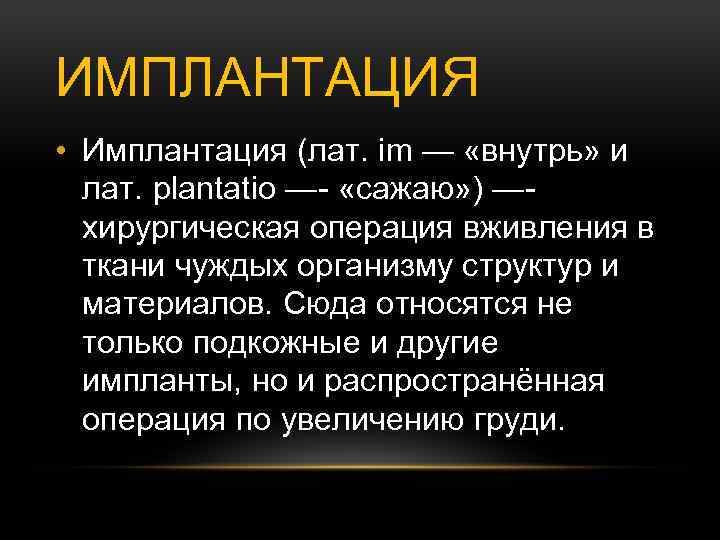 ИМПЛАНТАЦИЯ

• Имплантация (лат. im — «внутрь» и лат. plantatio —- «сажаю») —- хирургическая операция вживления в ткани чуждых организму структур и материалов. Сюда относятся не только подкожные и другие импланты, но и распространённая операция по увеличению груди.